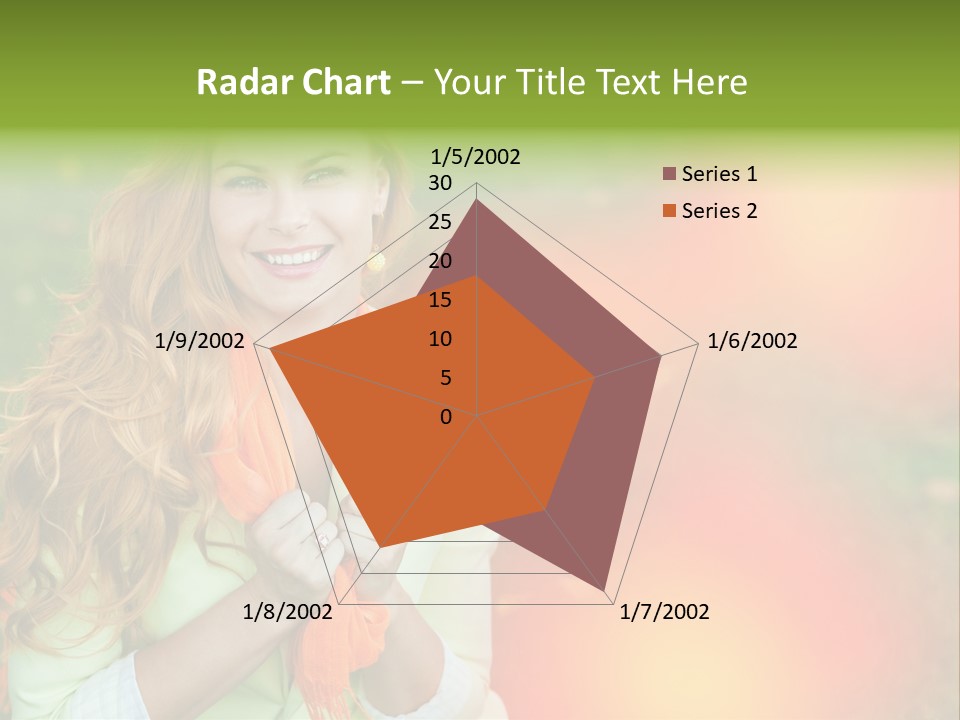 Radar Chart – Your Title Text Here

1/5/2002
30
25
20
15
10
5
0
1/6/2002
1/7/2002
1/8/2002
1/9/2002

Series 1
Series 2